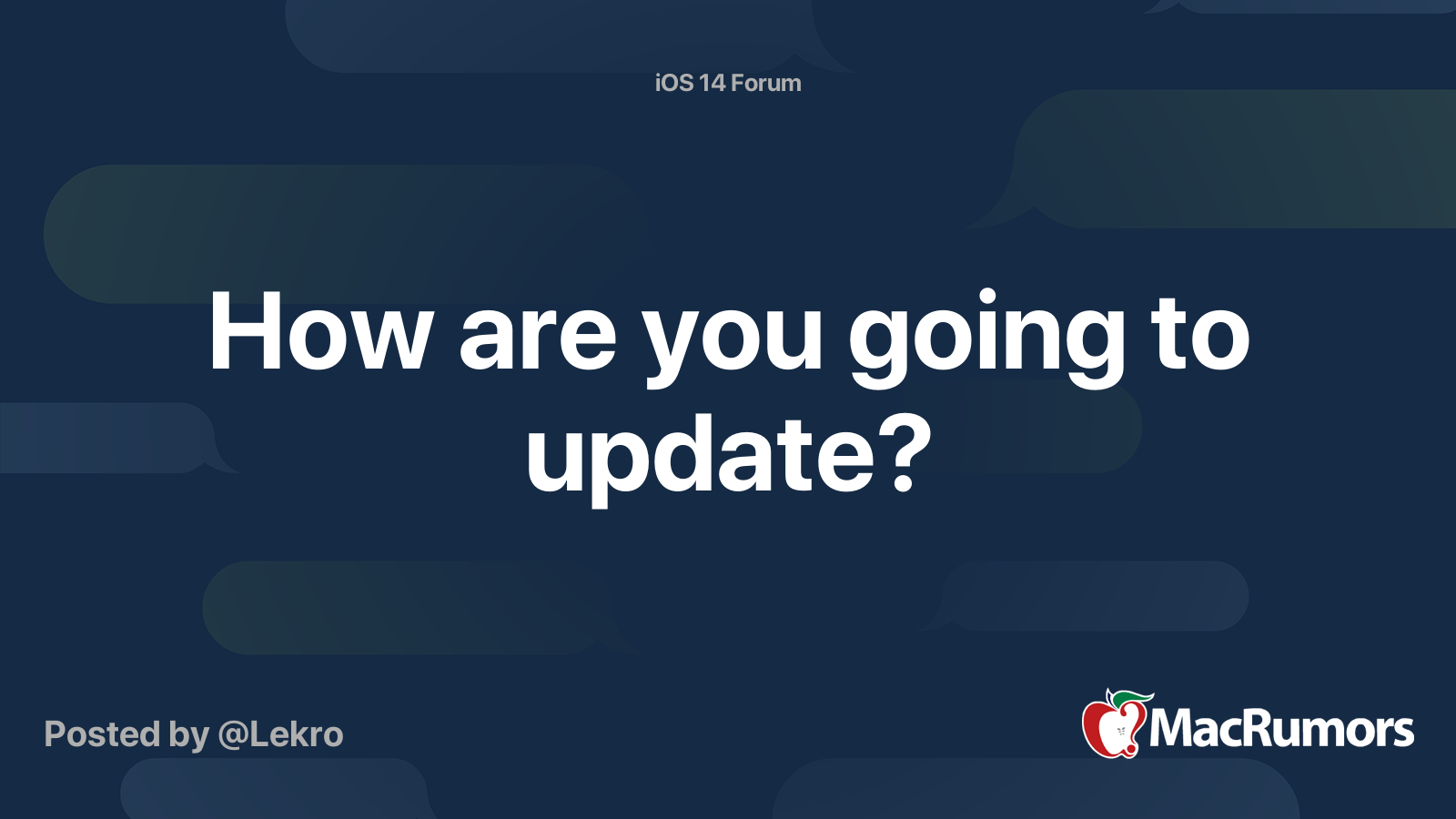 iOS 14 Forum

How are you going to update?

Posted by @Lekro

MacRumors